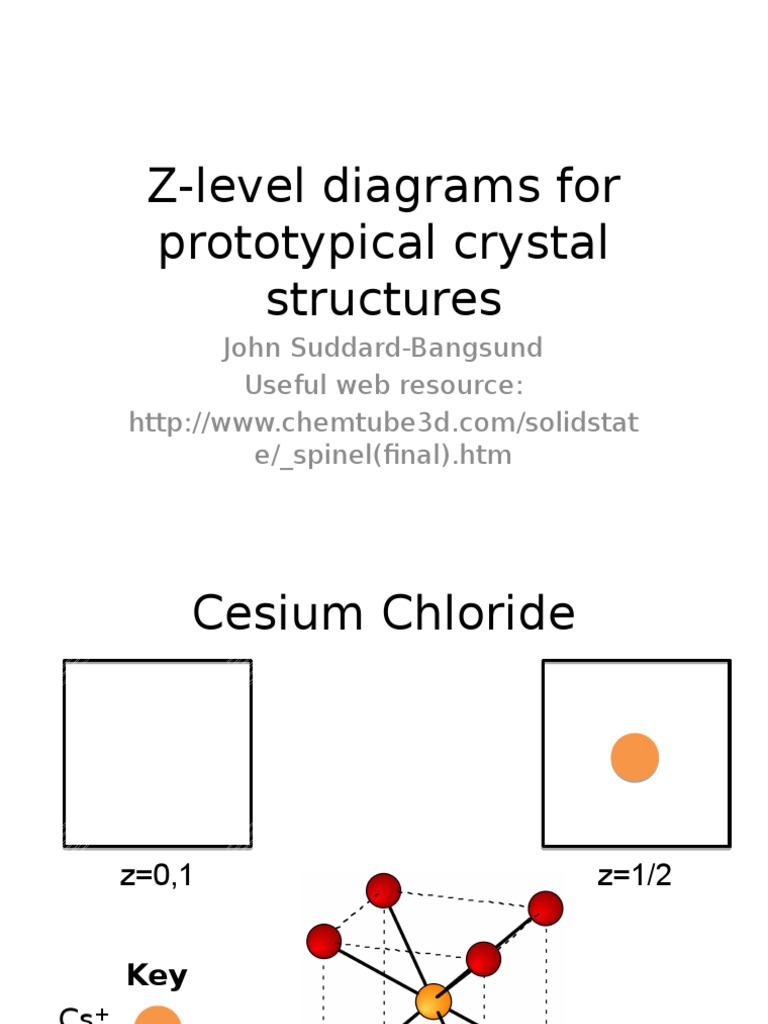 Z-level diagrams for prototypical crystal structures

John Suddard-Bangsund
Useful web resource:
http://www.chemtube3d.com/solidstate/_spinel(final).htm

Cesium Chloride

z=0,1

z=1/2

Key

$Cs^+$